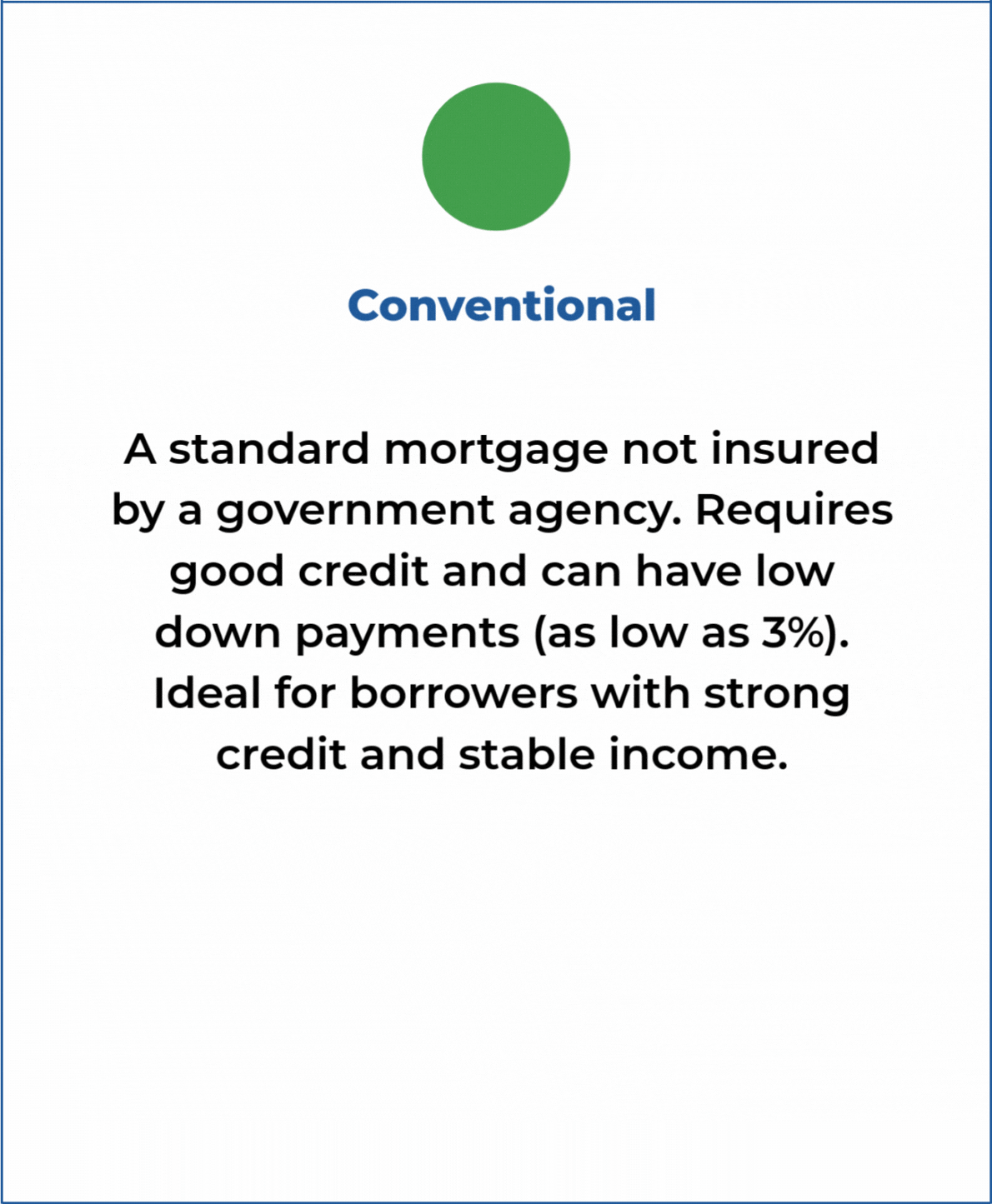 Conventional

A standard mortgage not insured by a government agency. Requires good credit and can have low down payments (as low as 3%). Ideal for borrowers with strong credit and stable income.